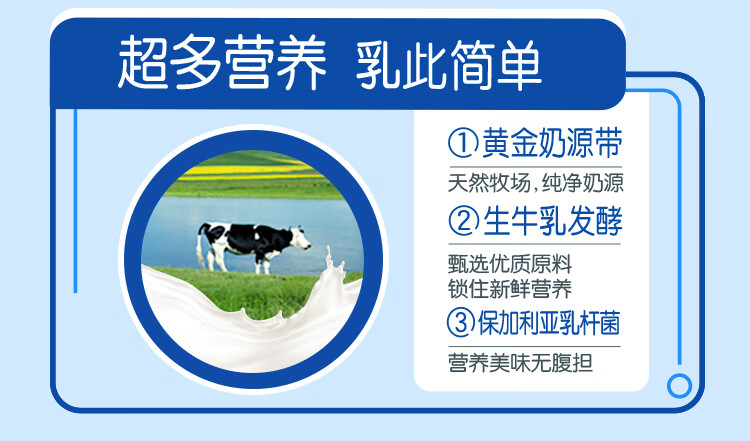 超多营养 乳此简单

①黄金奶源带

天然牧场，纯净奶源

②生牛乳发酵

甄选优质原料
锁住新鲜营养

③保加利亚乳杆菌

营养美味无腹担